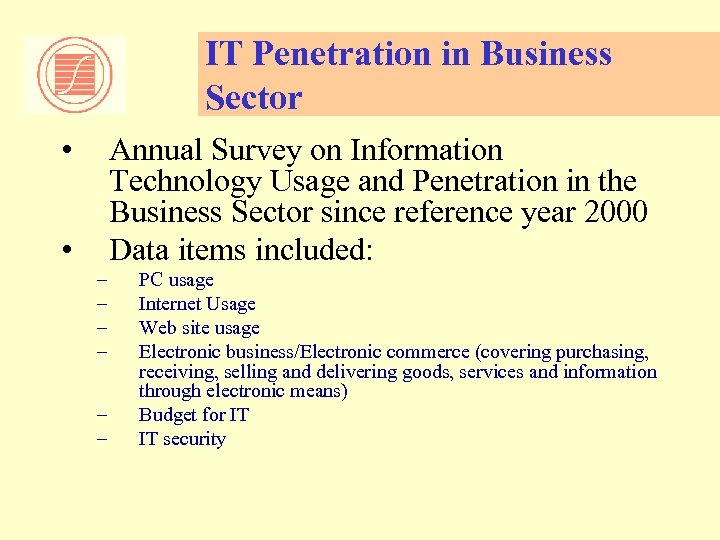 IT Penetration in Business Sector

• Annual Survey on Information Technology Usage and Penetration in the Business Sector since reference year 2000

• Data items included:
– PC usage
– Internet Usage
– Web site usage
– Electronic business/Electronic commerce (covering purchasing, receiving, selling and delivering goods, services and information through electronic means)
– Budget for IT
– IT security